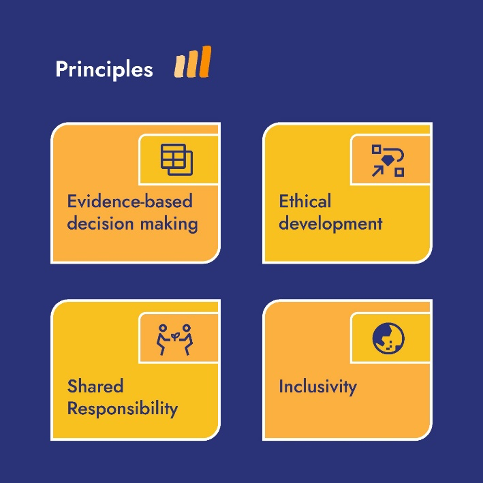 Principles

Evidence-based decision making

Ethical development

Shared Responsibility

Inclusivity